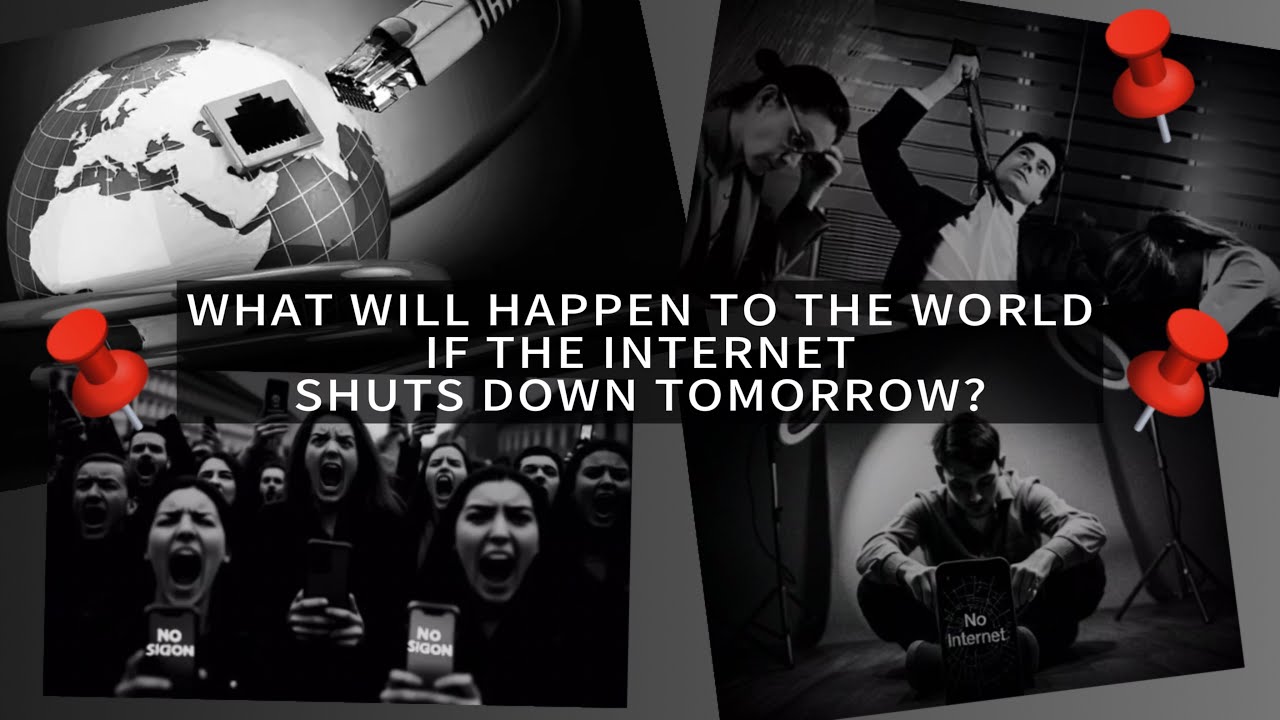 WHAT WILL HAPPEN TO THE WORLD
IF THE INTERNET
SHUTS DOWN TOMORROW?

NO SIGON

NO SIGON

No Internet